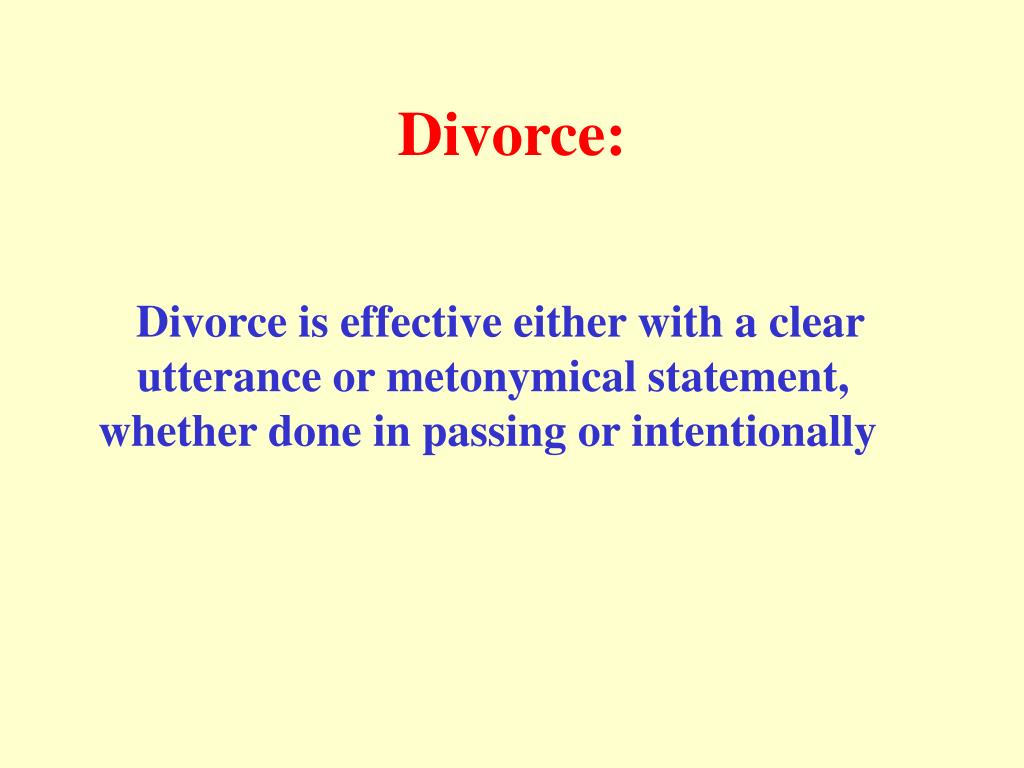 Divorce:

Divorce is effective either with a clear utterance or metonymical statement, whether done in passing or intentionally